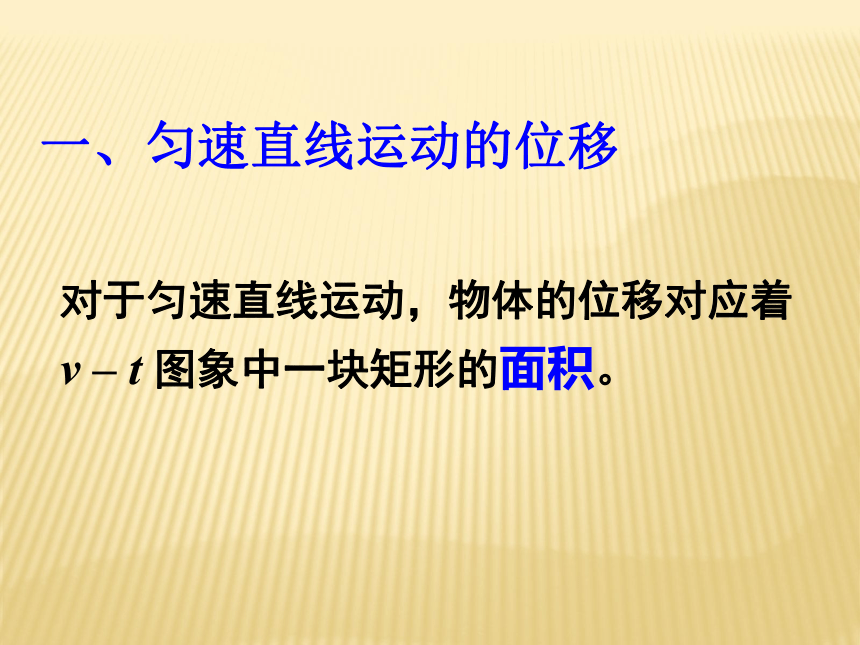 一、匀速直线运动的位移

对于匀速直线运动，物体的位移对应着 $v-t$ 图象中一块矩形的面积。